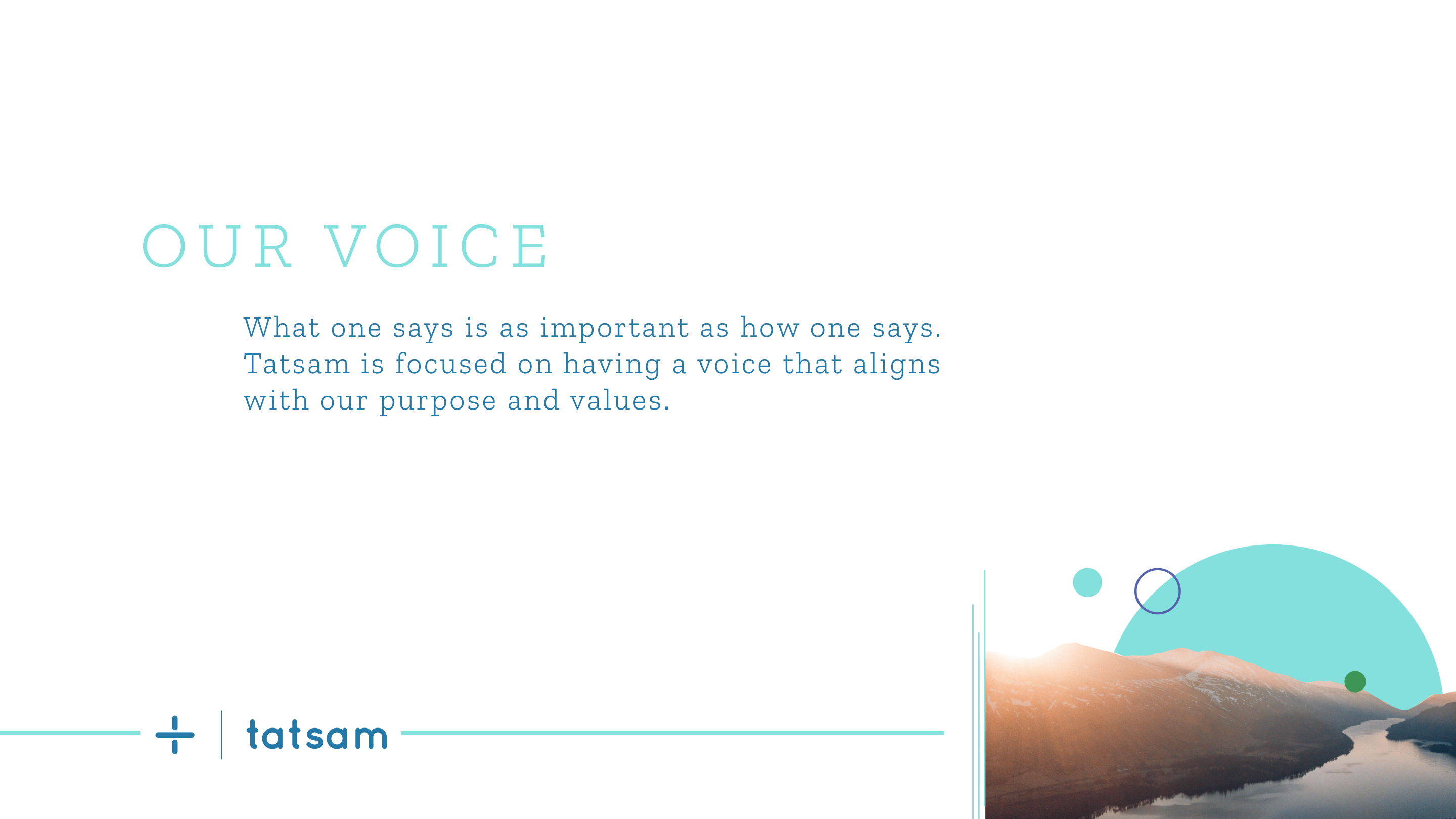 OUR VOICE

What one says is as important as how one says. Tatsam is focused on having a voice that aligns with our purpose and values.

tatsam